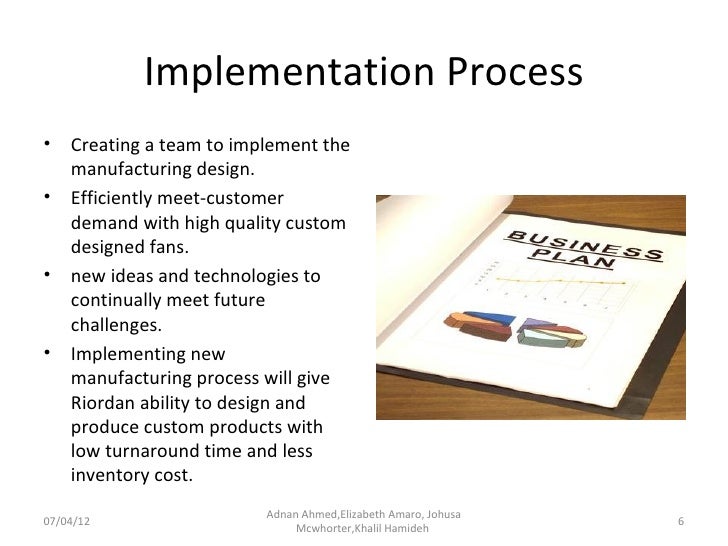 Implementation Process

• Creating a team to implement the manufacturing design.
• Efficiently meet-customer demand with high quality custom designed fans.
• new ideas and technologies to continually meet future challenges.
• Implementing new manufacturing process will give Riordan ability to design and produce custom products with low turnaround time and less inventory cost.

BUSINESS PLAN

07/04/12

Adnan Ahmed,Elizabeth Amaro, Johusa Mcwhorter,Khalil Hamideh

6